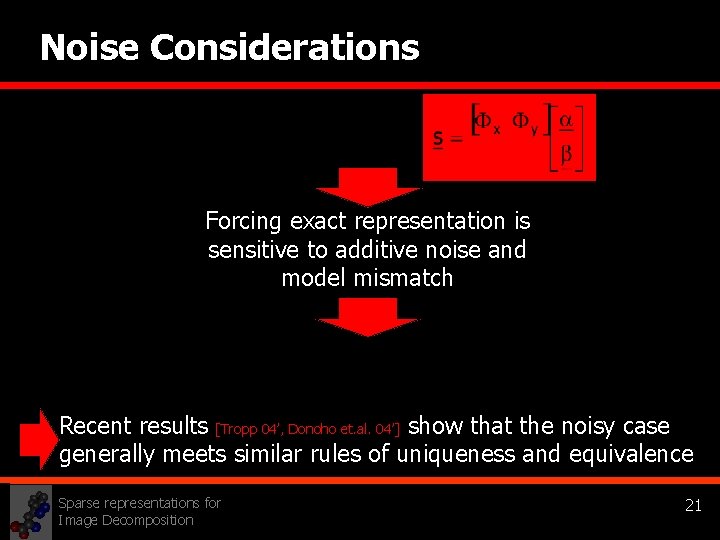 Noise Considerations

$\underline{s} = \begin{bmatrix} \Phi_x & \Phi_y \end{bmatrix} \begin{bmatrix} \underline{\alpha} \\ \underline{\beta} \end{bmatrix}$

Forcing exact representation is sensitive to additive noise and model mismatch

Recent results [Tropp 04', Donoho et.al. 04'] show that the noisy case generally meets similar rules of uniqueness and equivalence

Sparse representations for Image Decomposition

21